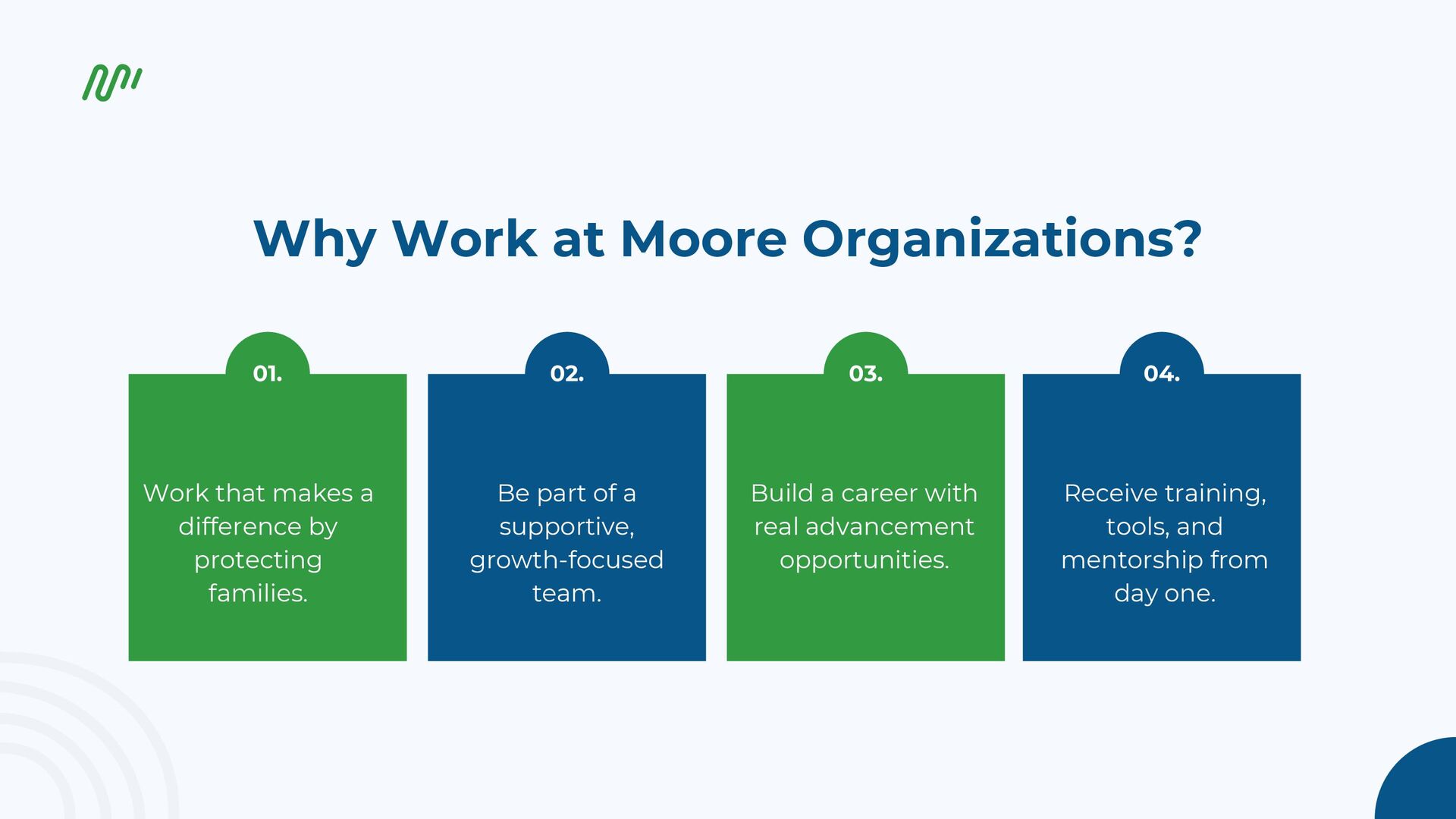 Why Work at Moore Organizations?

01.

Work that makes a difference by protecting families.

02.

Be part of a supportive, growth-focused team.

03.

Build a career with real advancement opportunities.

04.

Receive training, tools, and mentorship from day one.